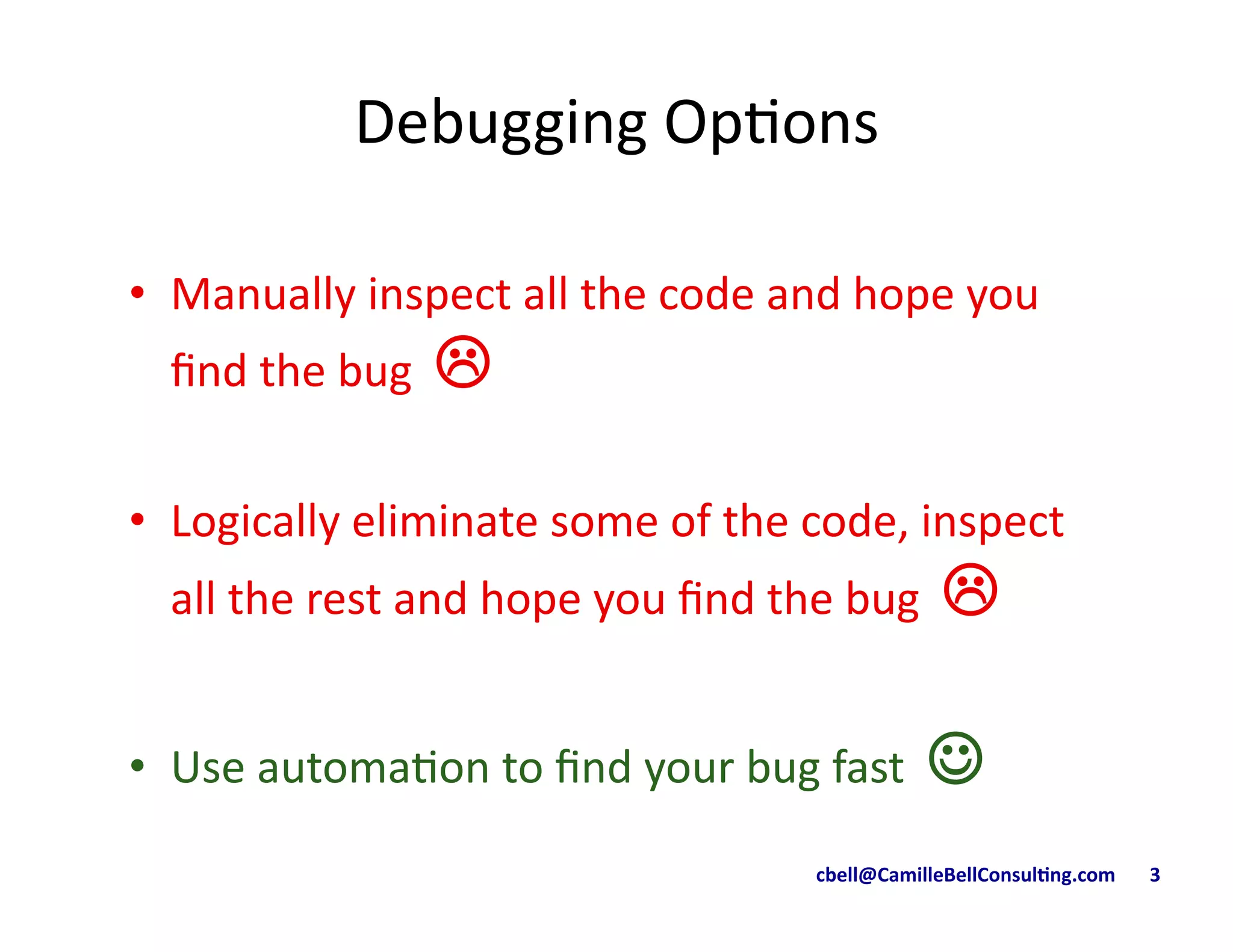 Debugging Options

• Manually inspect all the code and hope you find the bug ☹

• Logically eliminate some of the code, inspect all the rest and hope you find the bug ☹

• Use automation to find your bug fast ☺

cbell@CamilleBellConsulting.com 3